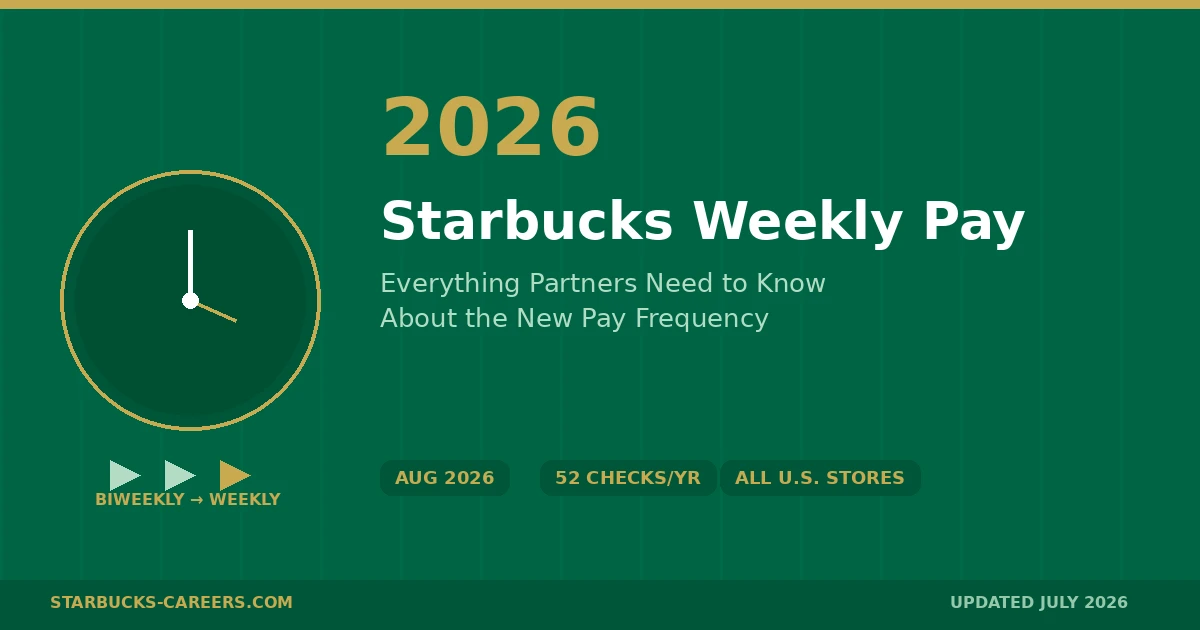 2026

Starbucks Weekly Pay

Everything Partners Need to Know
About the New Pay Frequency

BIWEEKLY → WEEKLY

AUG 2026

52 CHECKS/YR

ALL U.S. STORES

STARBUCKS-CAREERS.COM

UPDATED JULY 2026